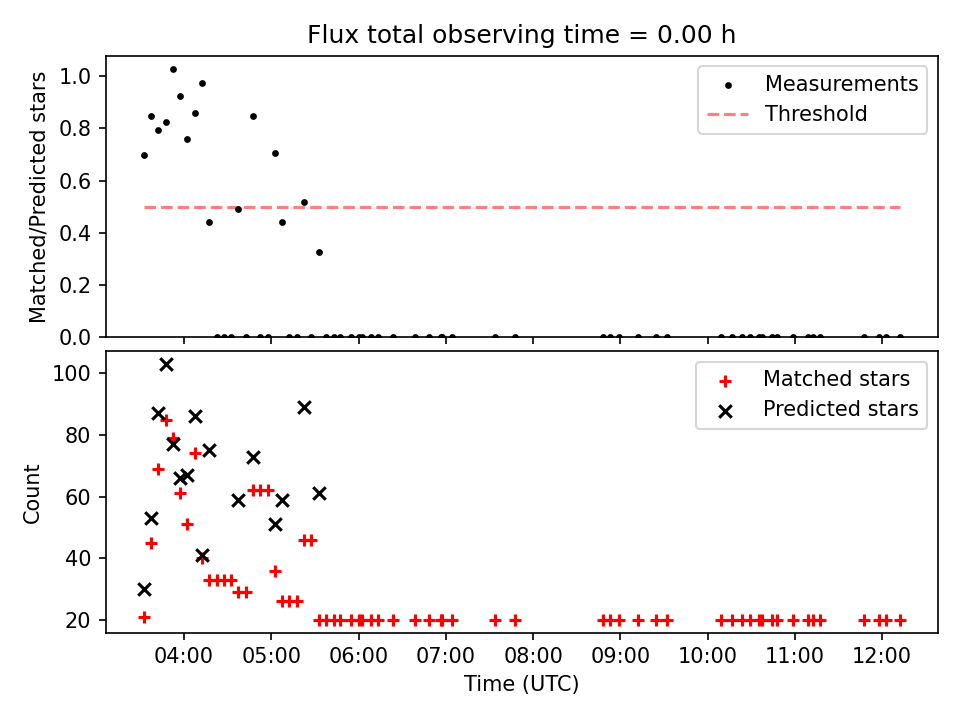 Flux total observing time = 0.00 h

Matched/Predicted stars

1.0
0.8
0.6
0.4
0.2
0.0

Measurements
Threshold

Count

100
80
60
40
20

Matched stars
Predicted stars

04:00 05:00 06:00 07:00 08:00 09:00 10:00 11:00 12:00

Time (UTC)